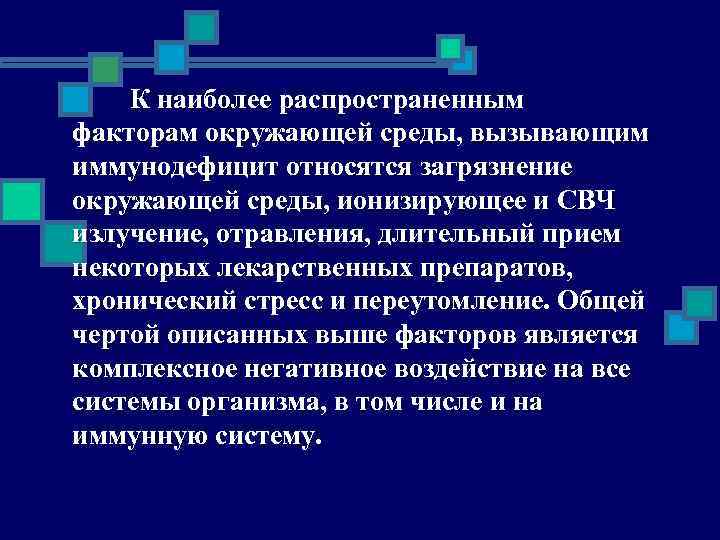 К наиболее распространенным факторам окружающей среды, вызывающим иммунодефицит относятся загрязнение окружающей среды, ионизирующее и СВЧ излучение, отравления, длительный прием некоторых лекарственных препаратов, хронический стресс и переутомление. Общей чертой описанных выше факторов является комплексное негативное воздействие на все системы организма, в том числе и на иммунную систему.